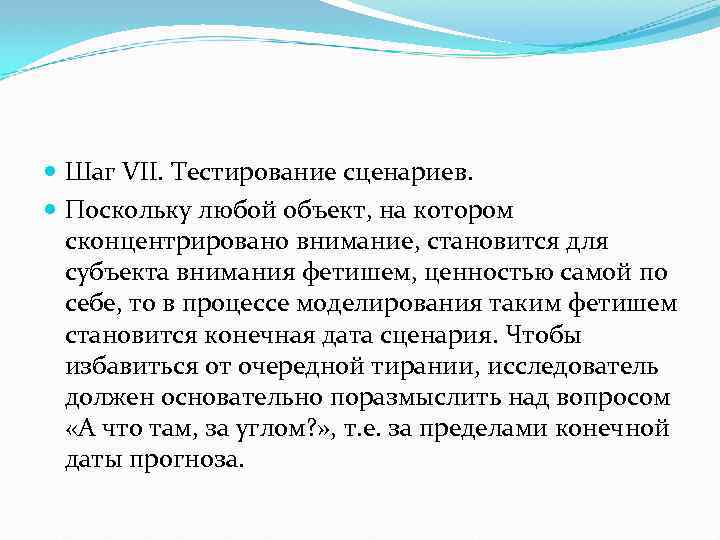 Шаг VII. Тестирование сценариев.

Поскольку любой объект, на котором сконцентрировано внимание, становится для субъекта внимания фетишем, ценностью самой по себе, то в процессе моделирования таким фетишем становится конечная дата сценария. Чтобы избавиться от очередной тирании, исследователь должен основательно поразмыслить над вопросом «А что там, за углом?», т.е. за пределами конечной даты прогноза.